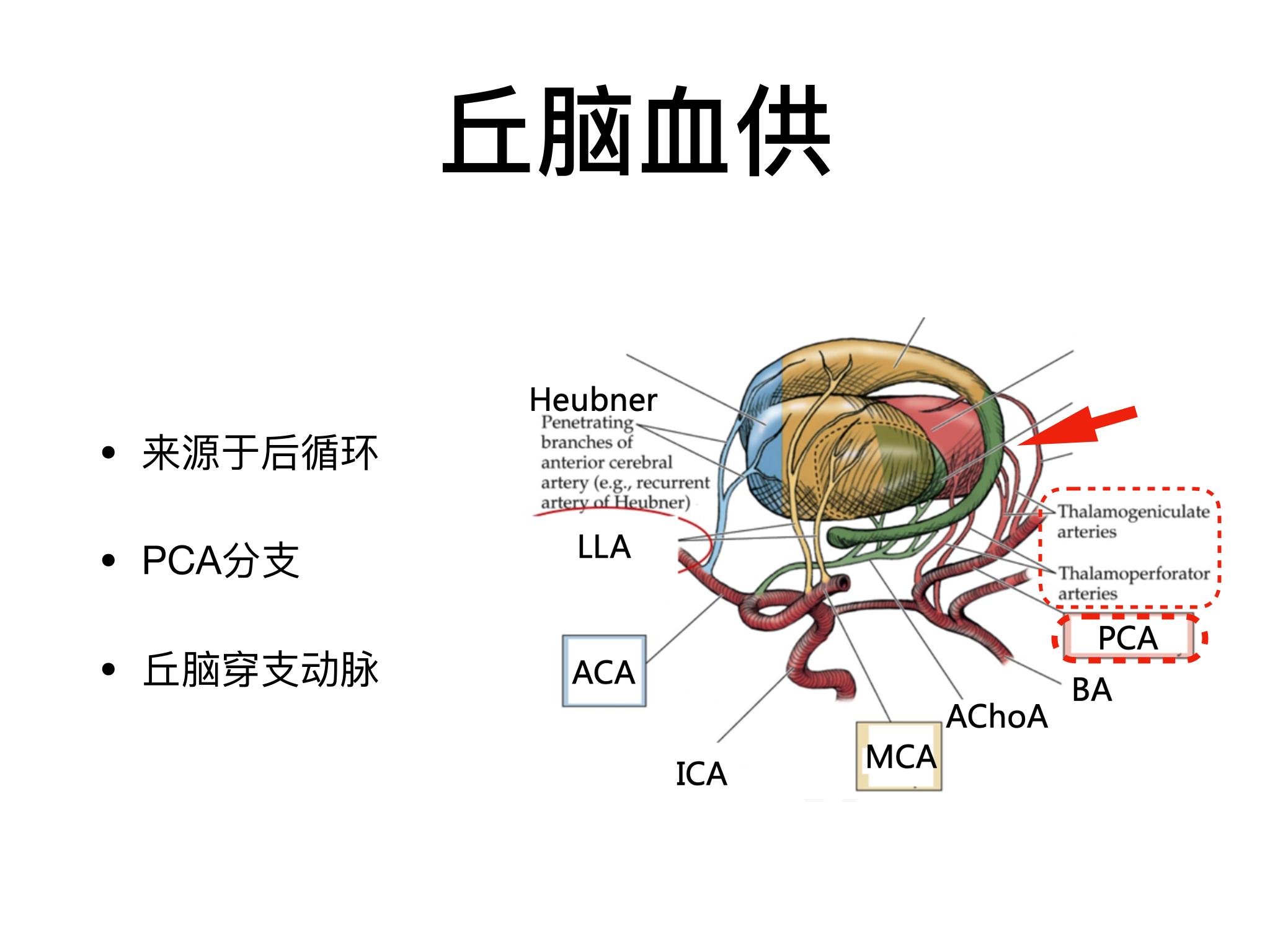 丘脑血供

• 来源于后循环

• PCA分支

• 丘脑穿支动脉

Heubner
Penetrating branches of anterior cerebral artery (e.g., recurrent artery of Heubner)

LLA

Thalamogeniculate arteries

Thalamoperforator arteries

PCA

ACA

BA

AChoA

MCA

ICA